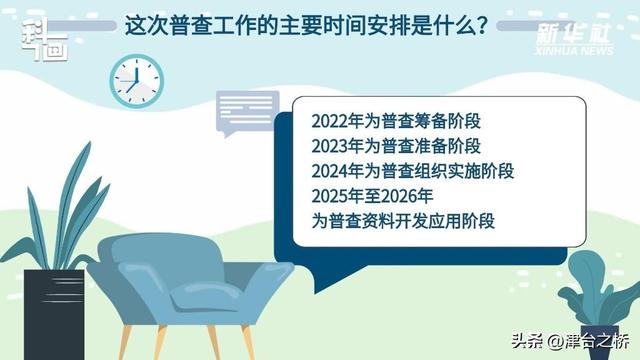 科画

这次普查工作的主要时间安排是什么？

新华社
XINHUA NEWS

2022年为普查筹备阶段
2023年为普查准备阶段
2024年为普查组织实施阶段
2025年至2026年
为普查资料开发应用阶段

头条 @津台之桥